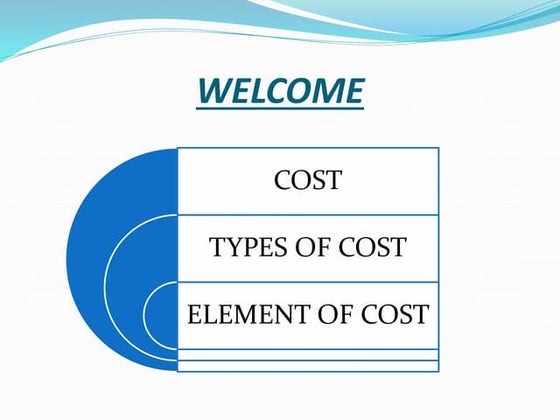 WELCOME

COST

TYPES OF COST

ELEMENT OF COST